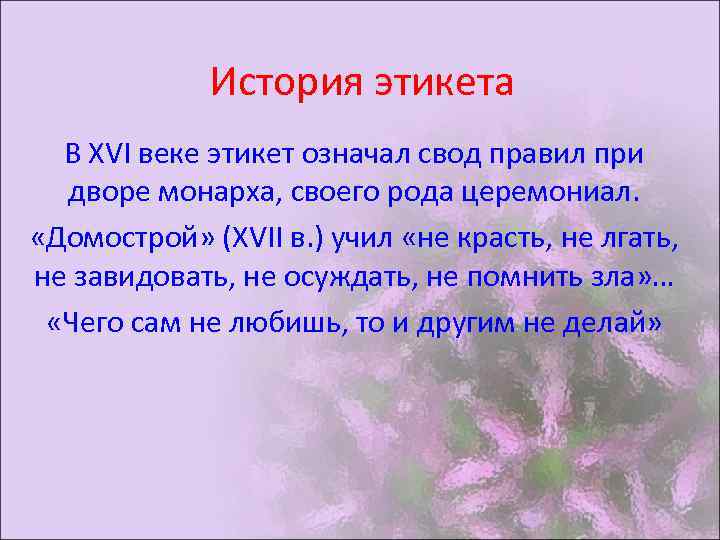 История этикета

В XVI веке этикет означал свод правил при дворе монарха, своего рода церемониал.

«Домострой» (XVII в.) учил «не красть, не лгать, не завидовать, не осуждать, не помнить зла»...

«Чего сам не любишь, то и другим не делай»